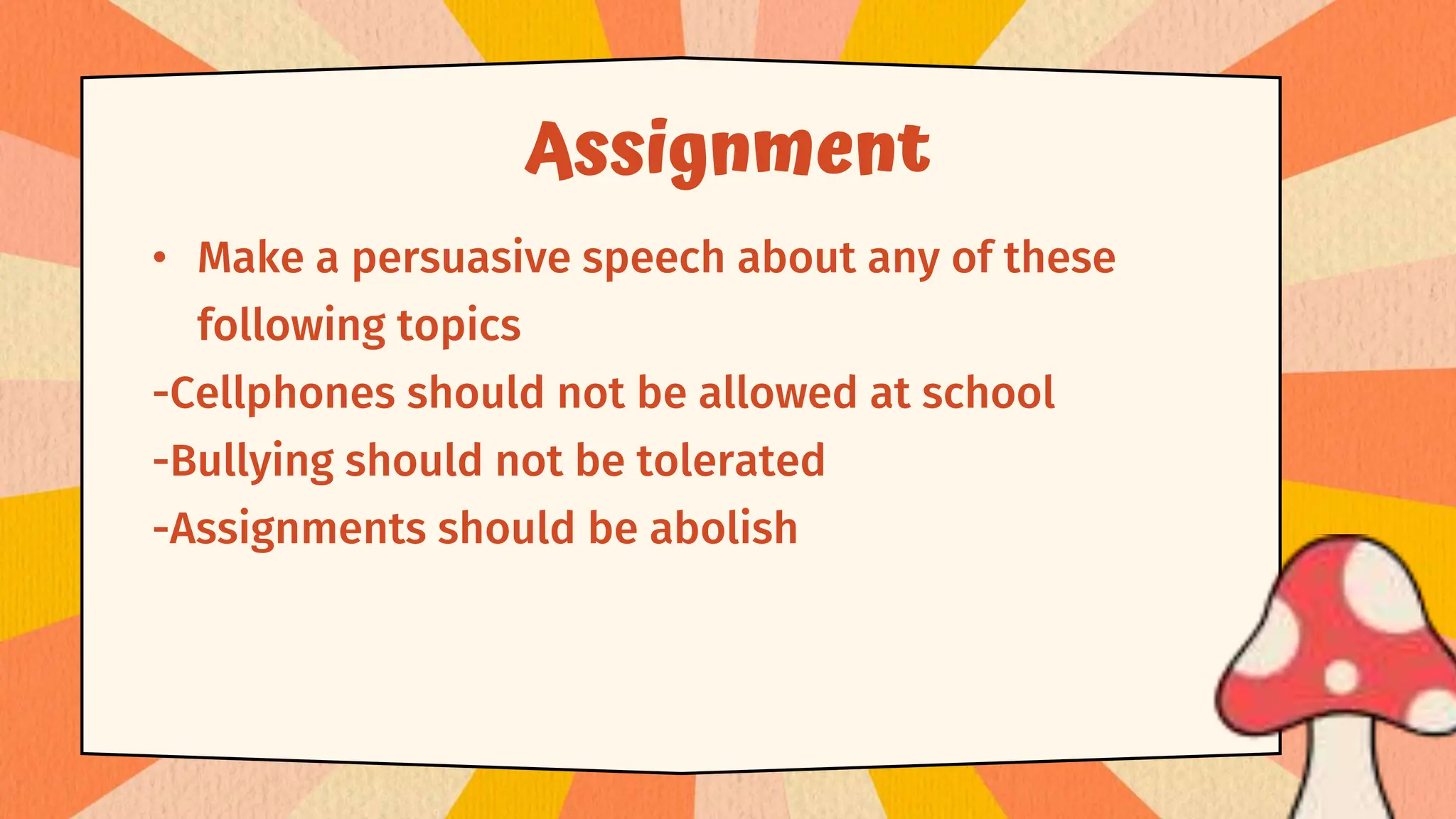 Assignment

• Make a persuasive speech about any of these following topics

-Cellphones should not be allowed at school

-Bullying should not be tolerated

-Assignments should be abolish